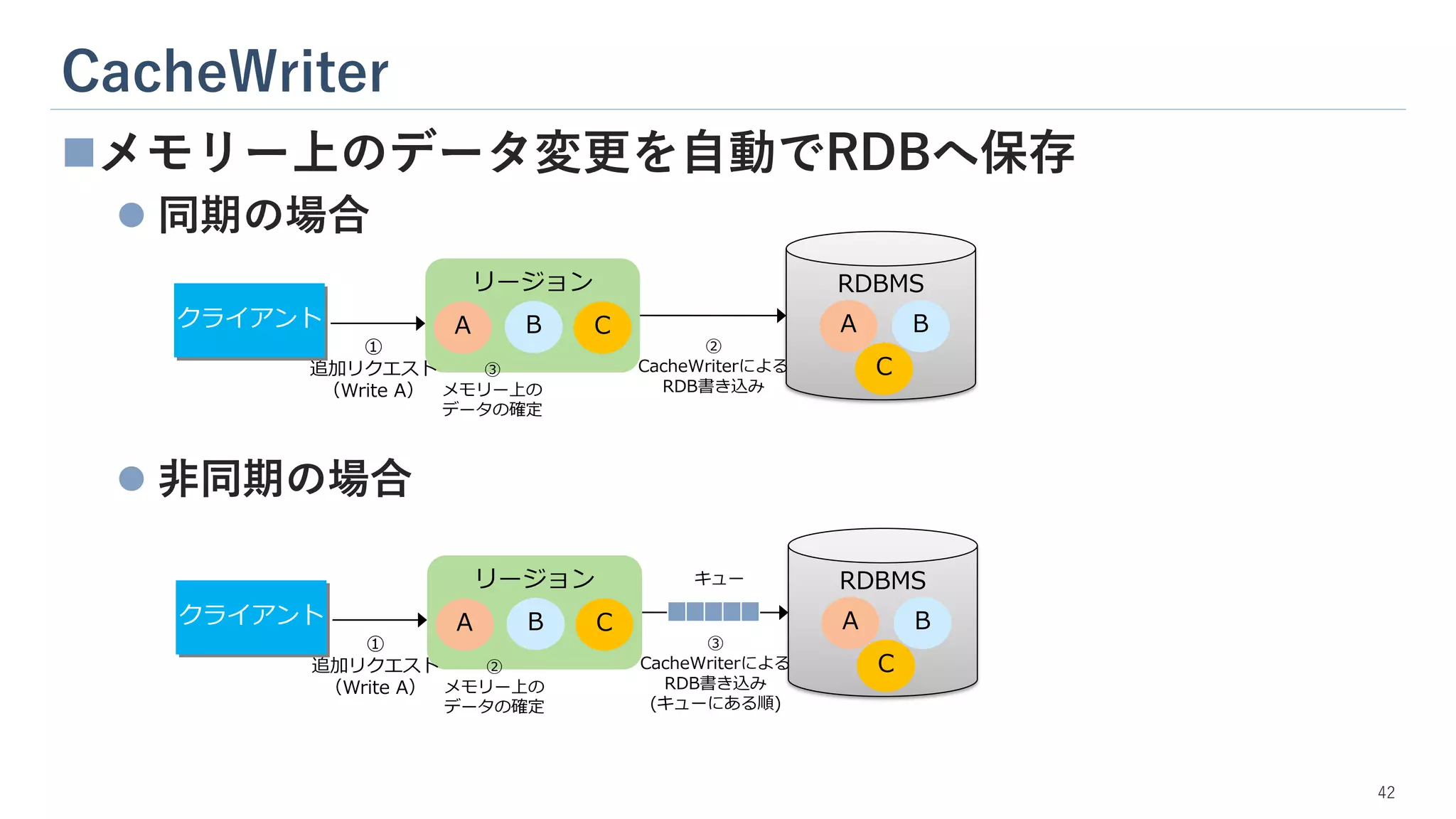 CacheWriter

■メモリー上のデータ変更を自動でRDBへ保存

● 同期の場合

クライアント

①
追加リクエスト
(Write A)

リージョン
A B C

③
メモリー上の
データの確定

②
CacheWriterによる
RDB書き込み

RDBMS
A B C

● 非同期の場合

クライアント

①
追加リクエスト
(Write A)

リージョン
A B C

②
メモリー上の
データの確定

キュー

③
CacheWriterによる
RDB書き込み
(キューにある順)

RDBMS
A B C

42